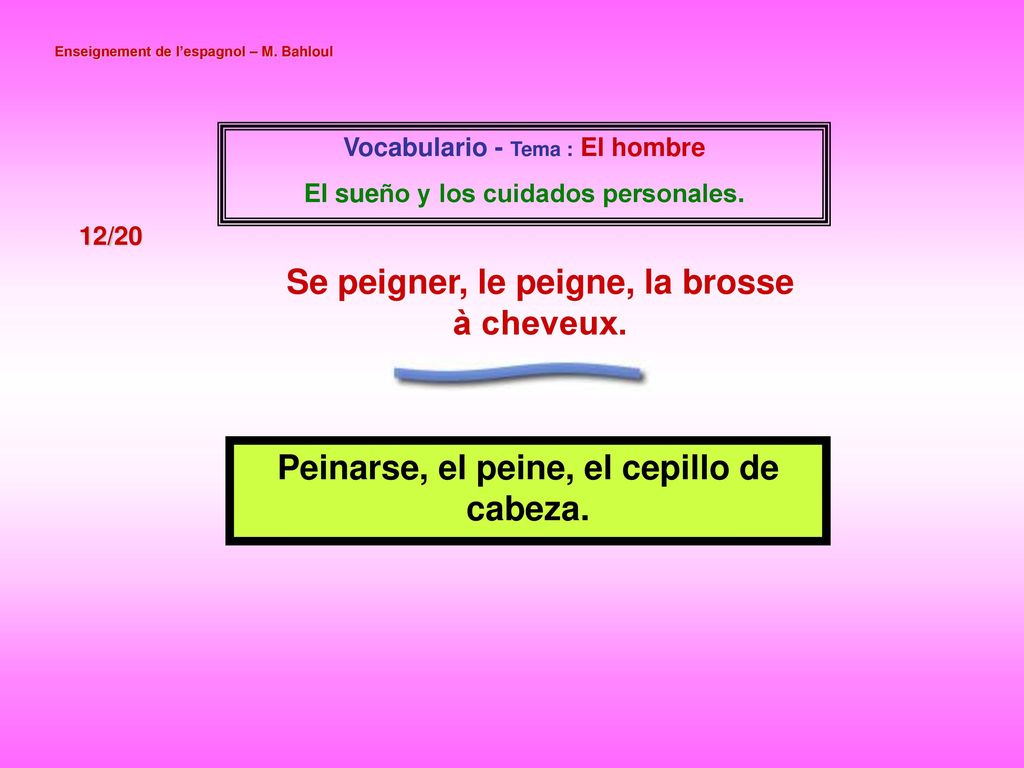 Enseignement de l'espagnol – M. Bahloul

Vocabulario - Tema : El hombre
El sueño y los cuidados personales.

12/20

Se peigner, le peigne, la brosse à cheveux.

Peinarse, el peine, el cepillo de cabeza.